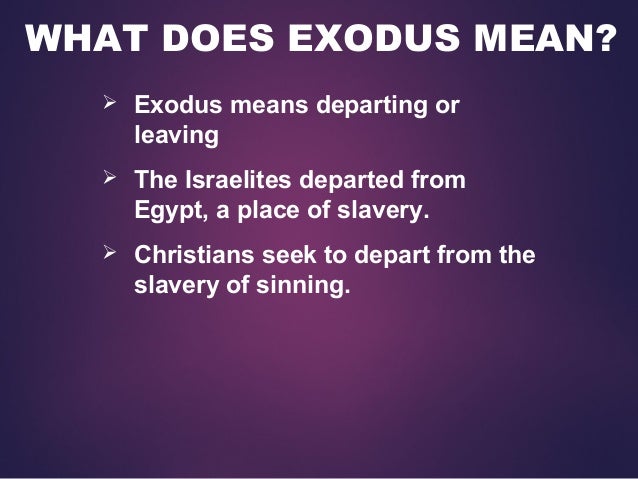 WHAT DOES EXODUS MEAN?

➢ Exodus means departing or leaving

➢ The Israelites departed from Egypt, a place of slavery.

➢ Christians seek to depart from the slavery of sinning.